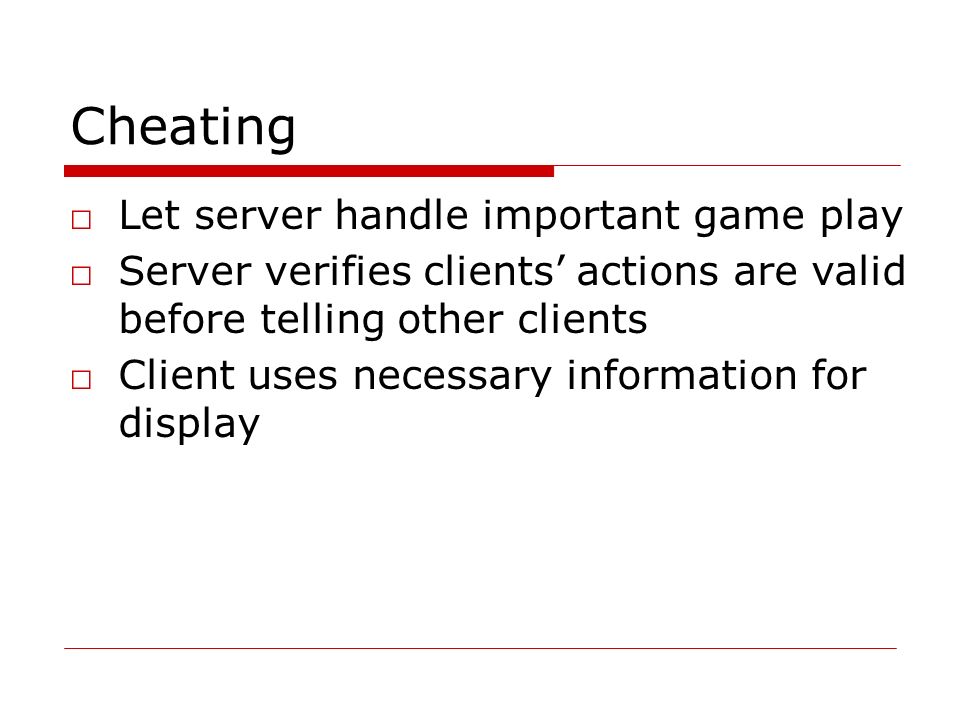 Cheating

□ Let server handle important game play
□ Server verifies clients’ actions are valid before telling other clients
□ Client uses necessary information for display